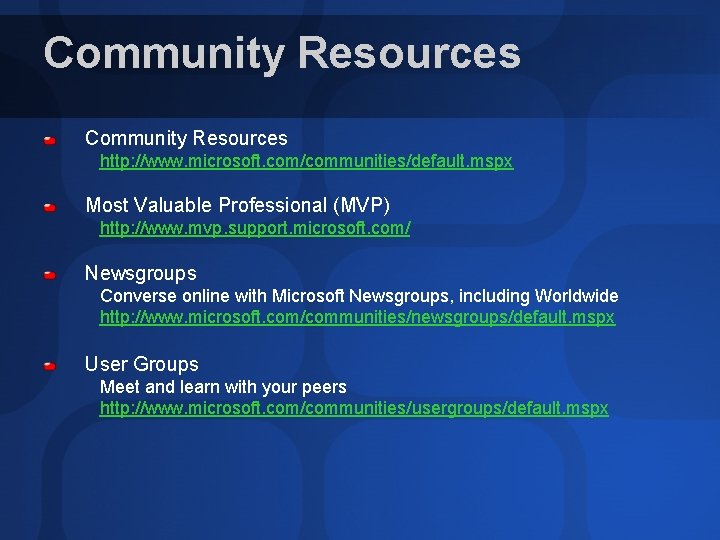 Community Resources

Community Resources
http://www.microsoft.com/communities/default.mspx

Most Valuable Professional (MVP)
http://www.mvp.support.microsoft.com/

Newsgroups
Converse online with Microsoft Newsgroups, including Worldwide
http://www.microsoft.com/communities/newsgroups/default.mspx

User Groups
Meet and learn with your peers
http://www.microsoft.com/communities/usergroups/default.mspx